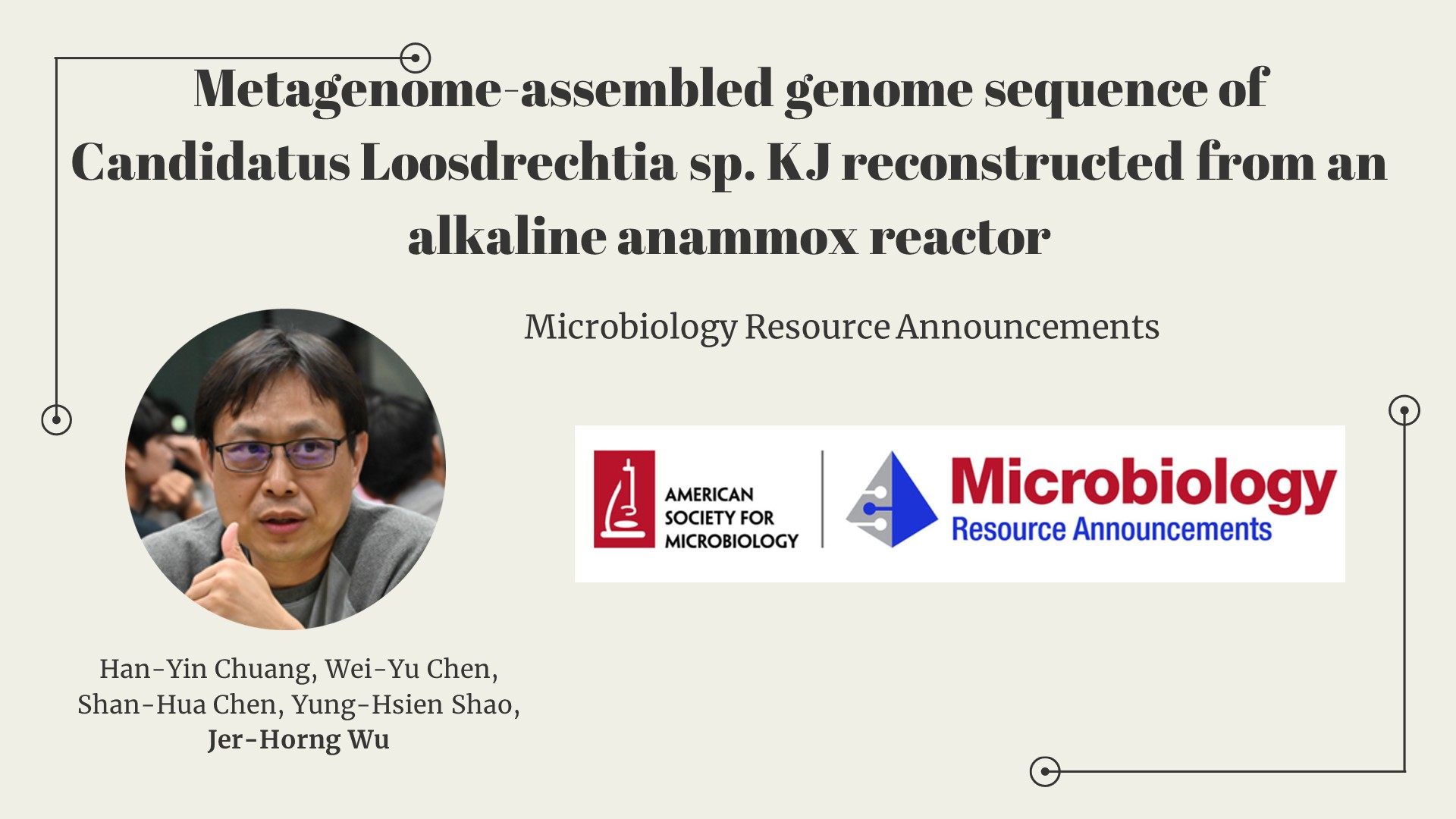 Metagenome-assembled genome sequence of Candidatus Loosdrechtia sp. KJ reconstructed from an alkaline anammox reactor

Microbiology Resource Announcements

AMERICAN SOCIETY FOR MICROBIOLOGY

Microbiology
Resource Announcements

Han-Yin Chuang, Wei-Yu Chen, Shan-Hua Chen, Yung-Hsien Shao, Jer-Horng Wu